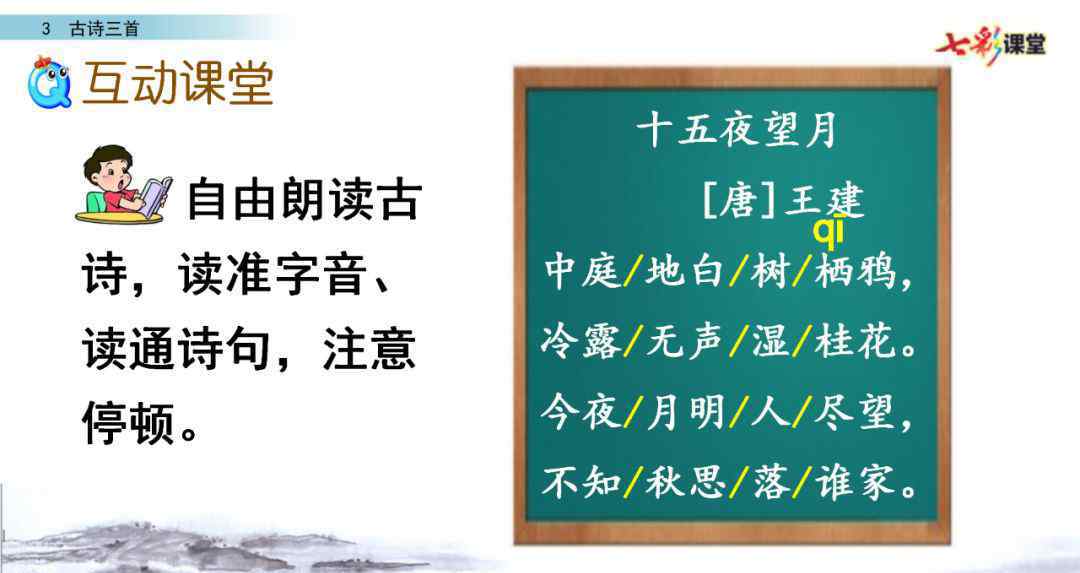 3 古诗三首

七彩课堂

互动课堂

自由朗读古诗，读准字音、读通诗句，注意停顿。

十五夜望月

[唐]王建

qī

中庭/地白/树/栖鸦，
冷露/无声/湿/桂花。
今夜/月明/人/尽望，
不知/秋思/落/谁家。